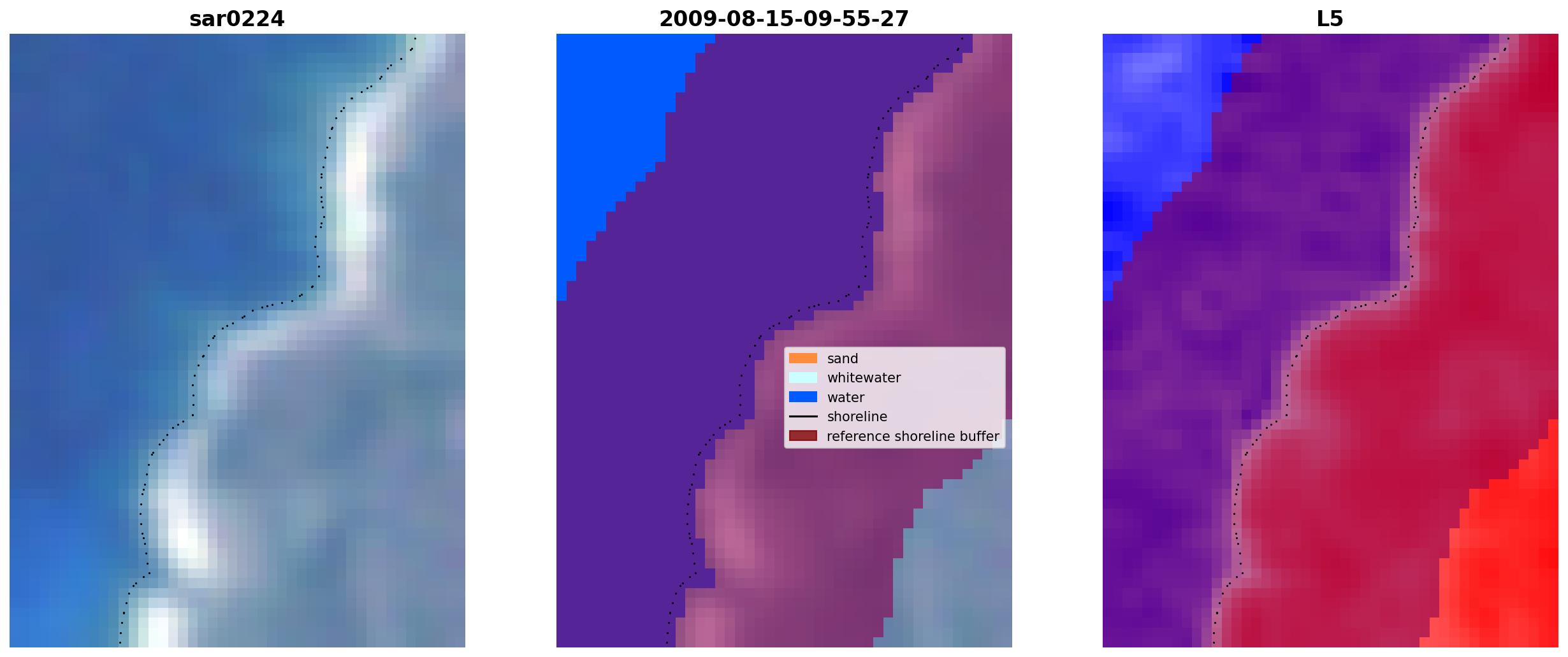 sar0224

2009-08-15-09-55-27

sand
whitewater
water
shoreline
reference shoreline buffer

L5